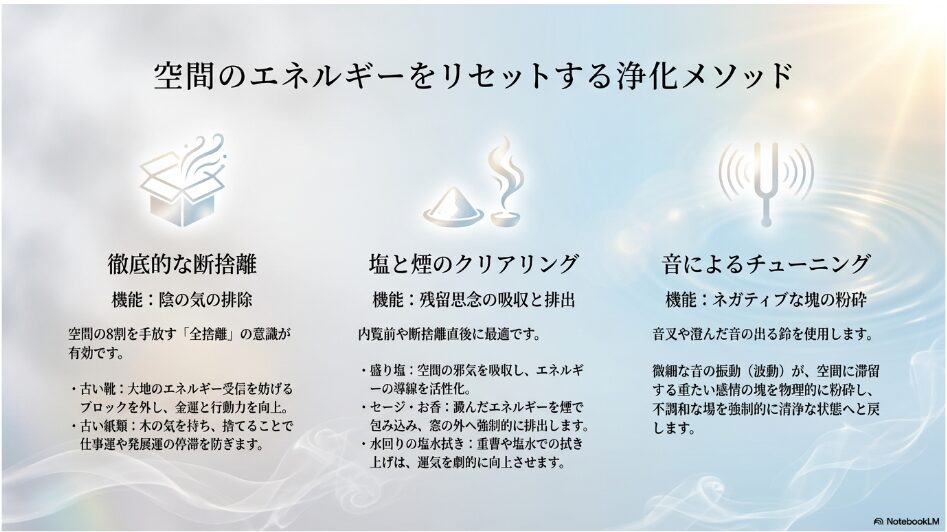 空間のエネルギーをリセットする浄化メソッド

徹底的な断捨離

機能：陰の気の排除

空間の8割を手放す「全捨離」の意識が有効です。

・古い靴：大地のエネルギー受信を妨げるブロックを外し、金運と行動力を向上。
・古い紙類：木の気を持ち、捨てることで仕事運や発展運の停滞を防ぎます。

塩と煙のクリアリング

機能：残留思念の吸収と排出

内覧前や断捨離直後に最適です。

・盛り塩：空間の邪気を吸収し、エネルギーの導線を活性化。
・セージ・お香：澱んだエネルギーを煙で包み込み、窓の外へ強制的に排出します。
・水回りの塩水拭き：重曹や塩水での拭き上げは、運気を劇的に向上させます。

音によるチューニング

機能：ネガティブな塊の粉砕

音叉や澄んだ音の出る鈴を使用します。

微細な音の振動（波動）が、空間に滞留する重たい感情の塊を物理的に粉砕し、不調和な場を強制的に清浄な状態へと戻します。

NotebookLM